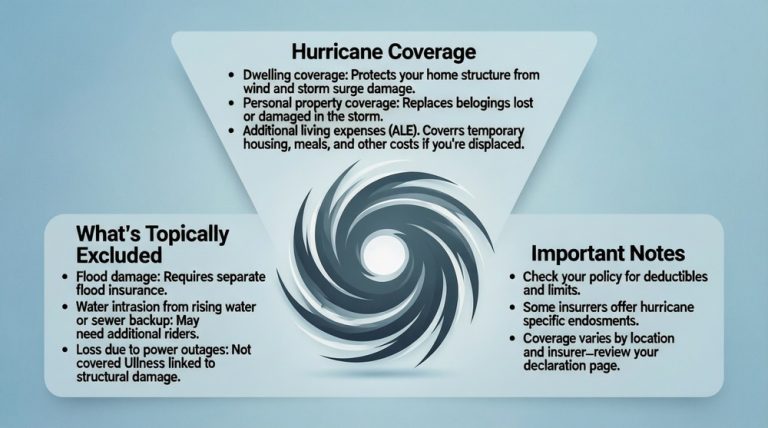 Hurricane Coverage

• Dwelling coverage: Protects your home structure from wind and storm surge damage.
• Personal property coverage: Replaces belogings lost or damaged in the storm.
• Additional living expenses (ALE). Coverrs temporary housing, meals, and other costs if you're displaced.

What's Topically Excluded

• Flood damage: Requires separate flood insurance.
• Water intrasion from rising water or sewer backup: May need additional riders.
• Loss due to power outages: Not covered Ullness linked to structural damage.

Important Notes

• Check your policy for deductibles and limits.
• Some insurrers offer hurricane specific endosments.
• Coverage varies by location and insurer—review your declaration page.